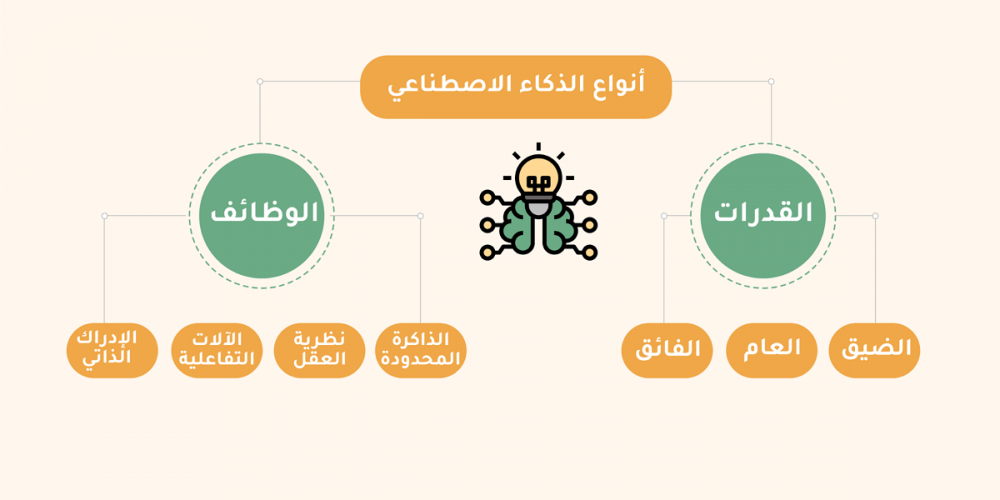 أنواع الذكاء الاصطناعي

القدرات

الضيق

العام

الفائق

الوظائف

الذاكرة المحدودة

نظرية العقل

الآلات التفاعلية

الإدراك الذاتي